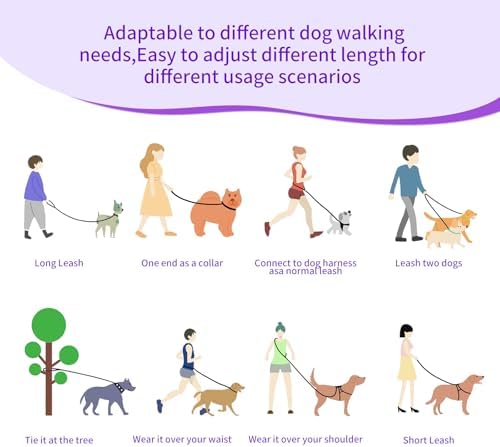 Adaptable to different dog walking needs,Easy to adjust different length for different usage scenarios

Long Leash

One end as a collar

Connect to dog harness asa normal leash

Leash two dogs

Tie it at the tree

Wear it over your waist

Wear it over your shoulder

Short Leash